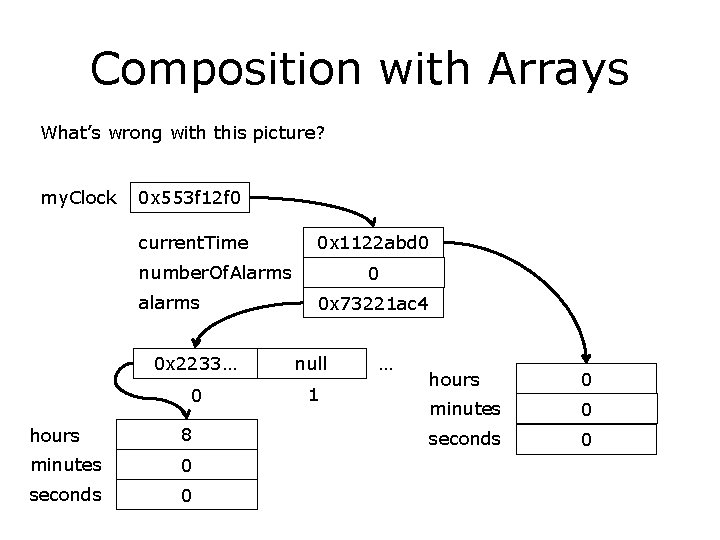 Composition with Arrays

What's wrong with this picture?

myClock 0x553f12f0

currentTime 0x1122abd0
numberOfAlarms 0
alarms 0x73221ac4

0x2233… null …
0 1

hours 8
minutes 0
seconds 0

hours 0
minutes 0
seconds 0